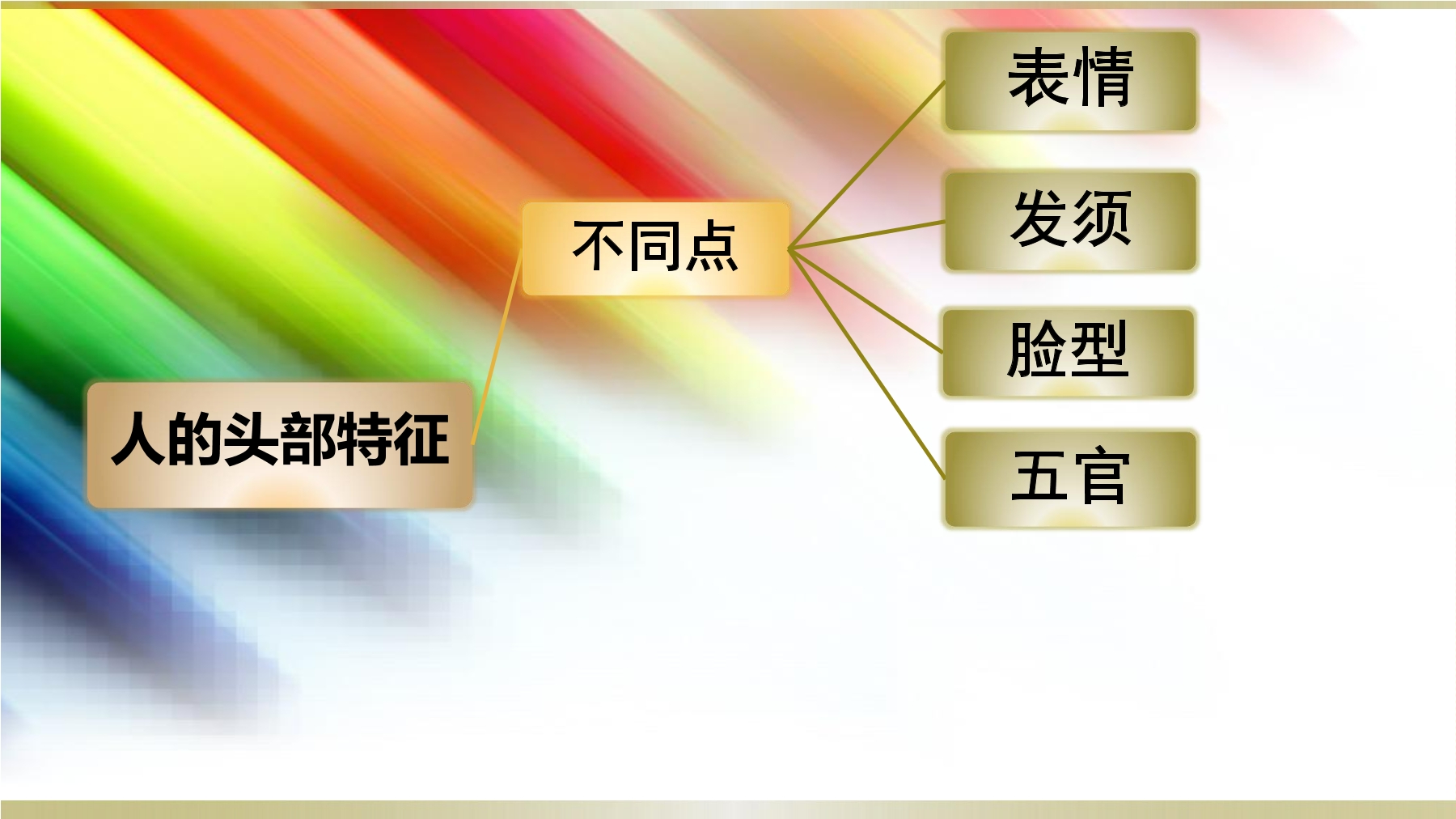 人的头部特征

不同点

表情

发须

脸型

五官